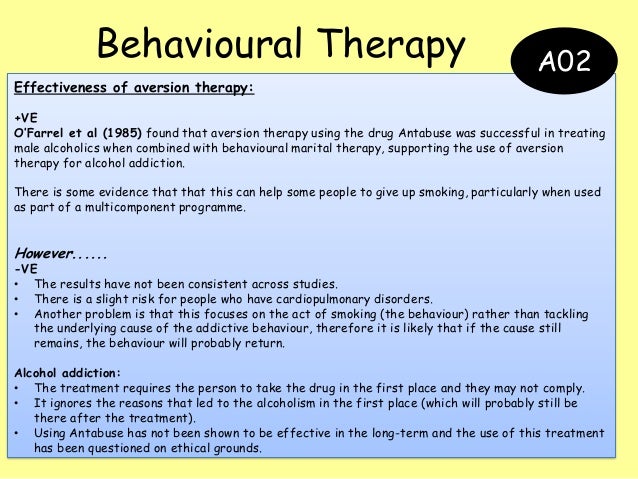 Behavioural Therapy

A02

Effectiveness of aversion therapy:

+VE
O'Farrel et al (1985) found that aversion therapy using the drug Antabuse was successful in treating male alcoholics when combined with behavioural marital therapy, supporting the use of aversion therapy for alcohol addiction.

There is some evidence that that this can help some people to give up smoking, particularly when used as part of a multicomponent programme.

However......
-VE
• The results have not been consistent across studies.
• There is a slight risk for people who have cardiopulmonary disorders.
• Another problem is that this focuses on the act of smoking (the behaviour) rather than tackling the underlying cause of the addictive behaviour, therefore it is likely that if the cause still remains, the behaviour will probably return.

Alcohol addiction:
• The treatment requires the person to take the drug in the first place and they may not comply.
• It ignores the reasons that led to the alcoholism in the first place (which will probably still be there after the treatment).
• Using Antabuse has not been shown to be effective in the long-term and the use of this treatment has been questioned on ethical grounds.